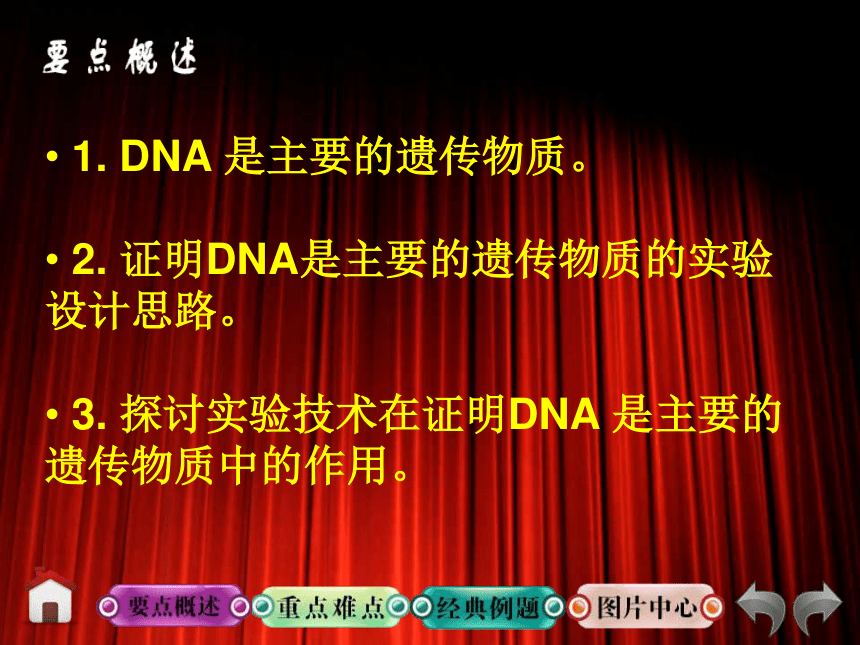 要点概述

• 1. DNA 是主要的遗传物质。

• 2. 证明DNA是主要的遗传物质的实验设计思路。

• 3. 探讨实验技术在证明DNA 是主要的遗传物质中的作用。

要点概述 重点难点 经典例题 图片中心